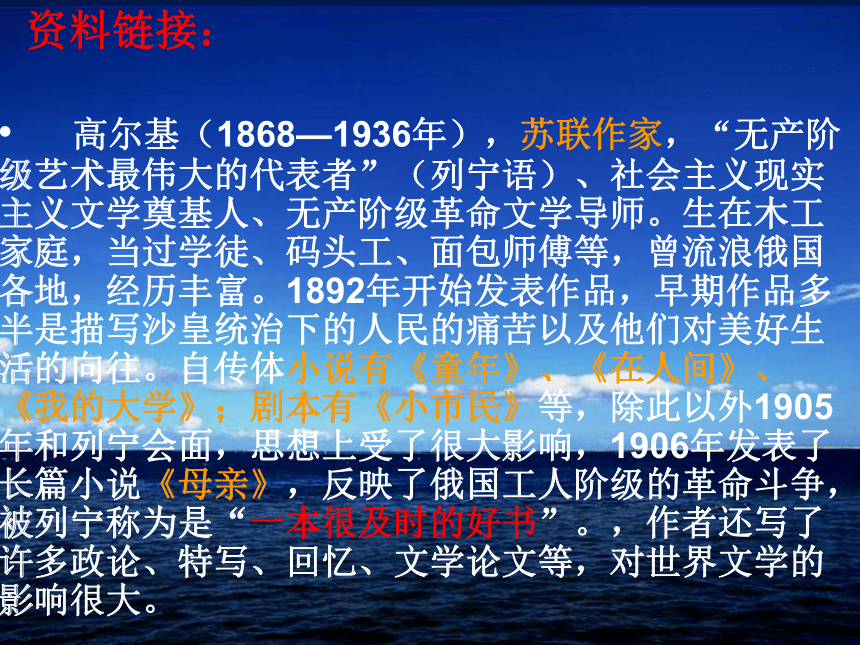 资料链接：

• 高尔基（1868—1936年），苏联作家，“无产阶级艺术最伟大的代表者”（列宁语）、社会主义现实主义文学奠基人、无产阶级革命文学导师。生在木工家庭，当过学徒、码头工、面包师傅等，曾流浪俄国各地，经历丰富。1892年开始发表作品，早期作品多半是描写沙皇统治下的人民的痛苦以及他们对美好生活的向往。自传体小说有《童年》、《在人间》、《我的大学》；剧本有《小市民》等，除此以外1905年和列宁会面，思想上受了很大影响，1906年发表了长篇小说《母亲》，反映了俄国工人阶级的革命斗争，被列宁称为是“一本很及时的好书”。，作者还写了许多政论、特写、回忆、文学论文等，对世界文学的影响很大。